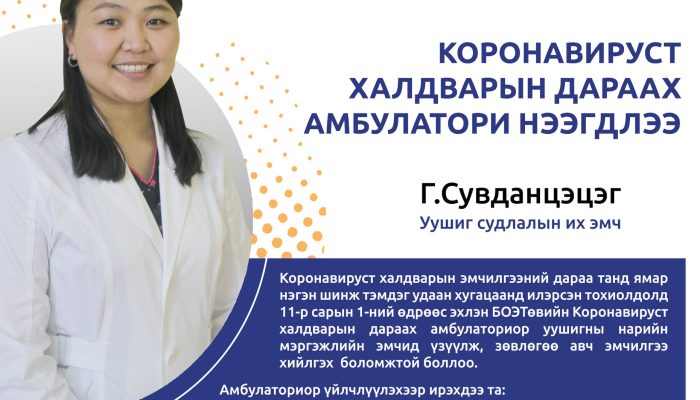 КОРОНАВИРУСТ ХАЛДВАРЫН ДАРААХ АМБУЛАТОРИ НЭЭГДЛЭЭ

Г.Сувданцэцэг
Уушиг судлалын их эмч

Коронавируст халдварын эмчилгээний дараа танд ямар нэгэн шинж тэмдэг удаан хугацаанд илэрсэн тохиолдолд 11-р сарын 1-ний өдрөөс эхлэн БОЭТөвийн Коронавируст халдварын дараах амбулаториор уушигны нарийн мэргэжлийн эмчид үзүүлж, зөвлөгөө авч эмчилгээ хийлгэх боломжтой боллоо.

Амбулаториор үйлчлүүлэхээр ирэхдээ та: